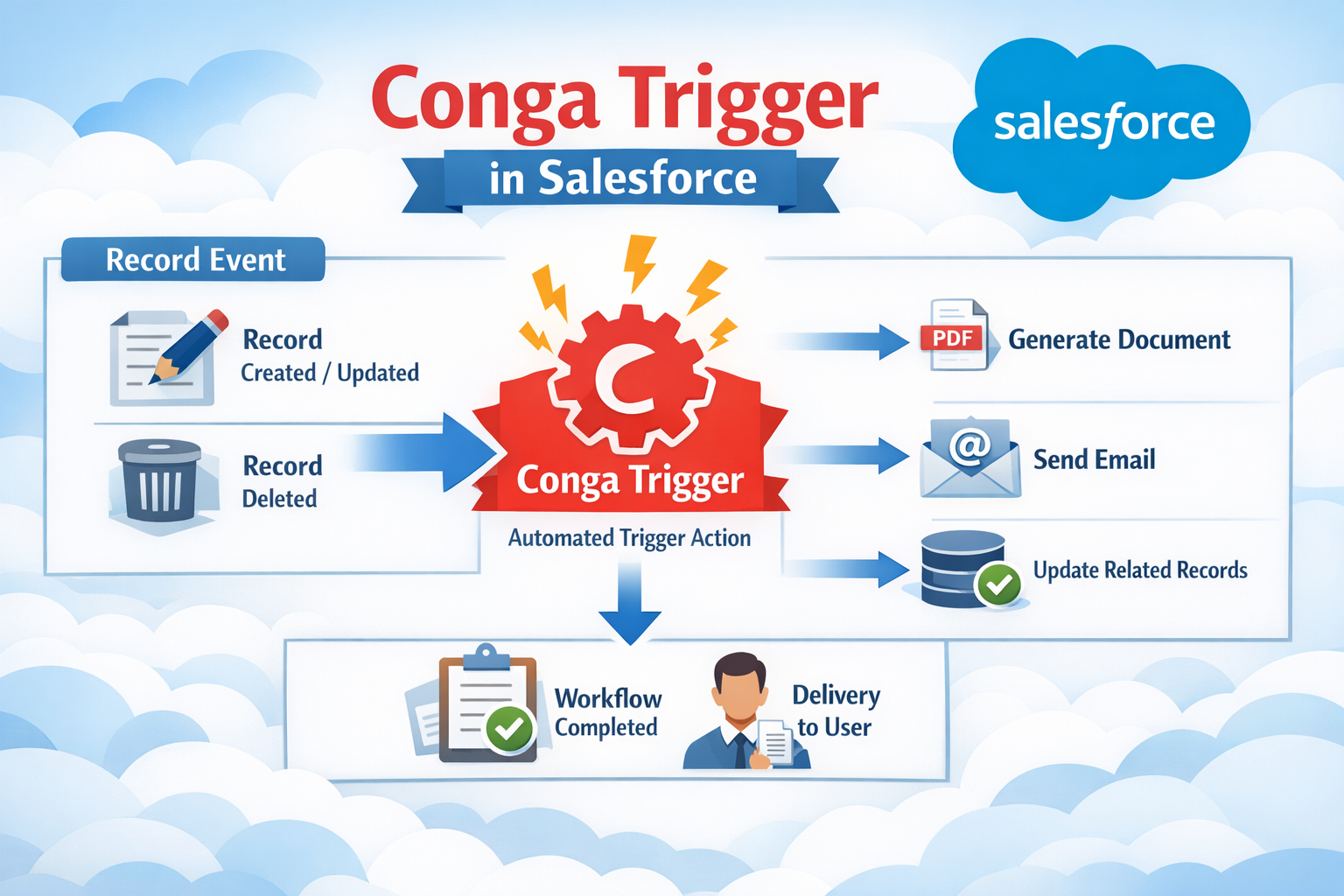 Conga Trigger
in Salesforce

salesforce

Record Event

Record
Created / Updated

Record
Deleted

C

Conga Trigger

Automated Trigger Action

PDF

Generate Document

@

Send Email

Update Related Records

Workflow
Completed

Delivery
to User